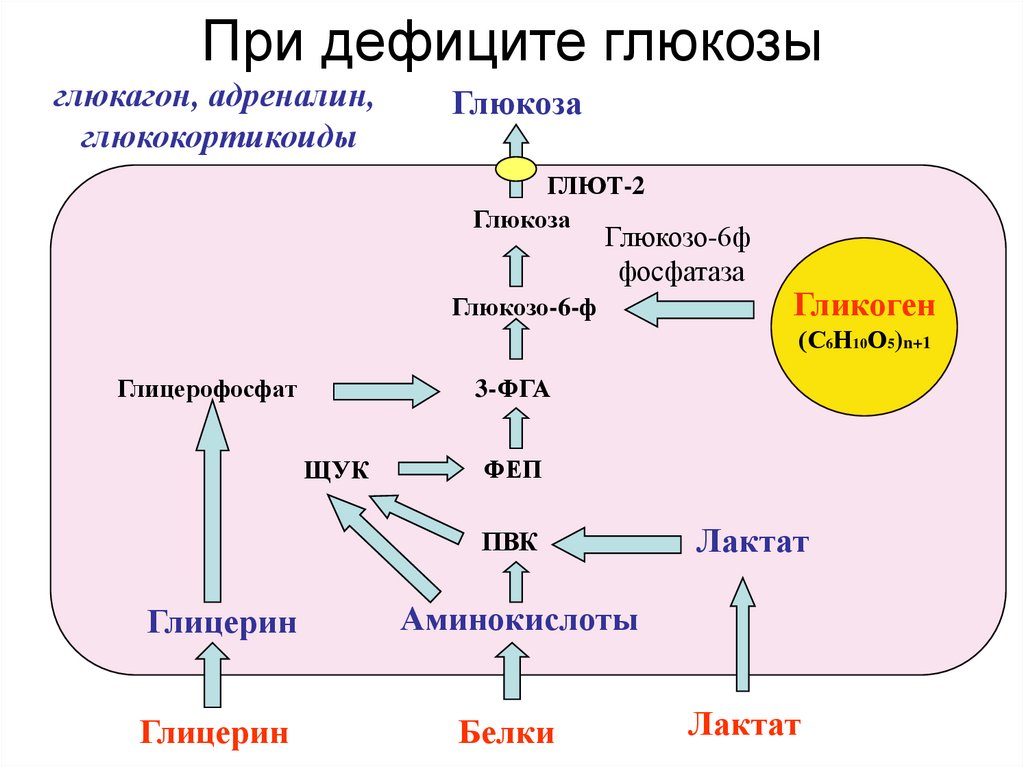 При дефиците глюкозы

глюкагон, адреналин, глюкокортикоиды

Глюкоза

ГЛЮТ-2

Глюкоза

Глюкозо-6ф фосфатаза

Глюкозо-6-ф

Гликоген
$(C_6H_{10}O_5)_{n+1}$

Глицерофосфат

3-ФГА

ЩУК

ФЕП

ПВК

Лактат

Глицерин

Аминокислоты

Глицерин

Белки

Лактат